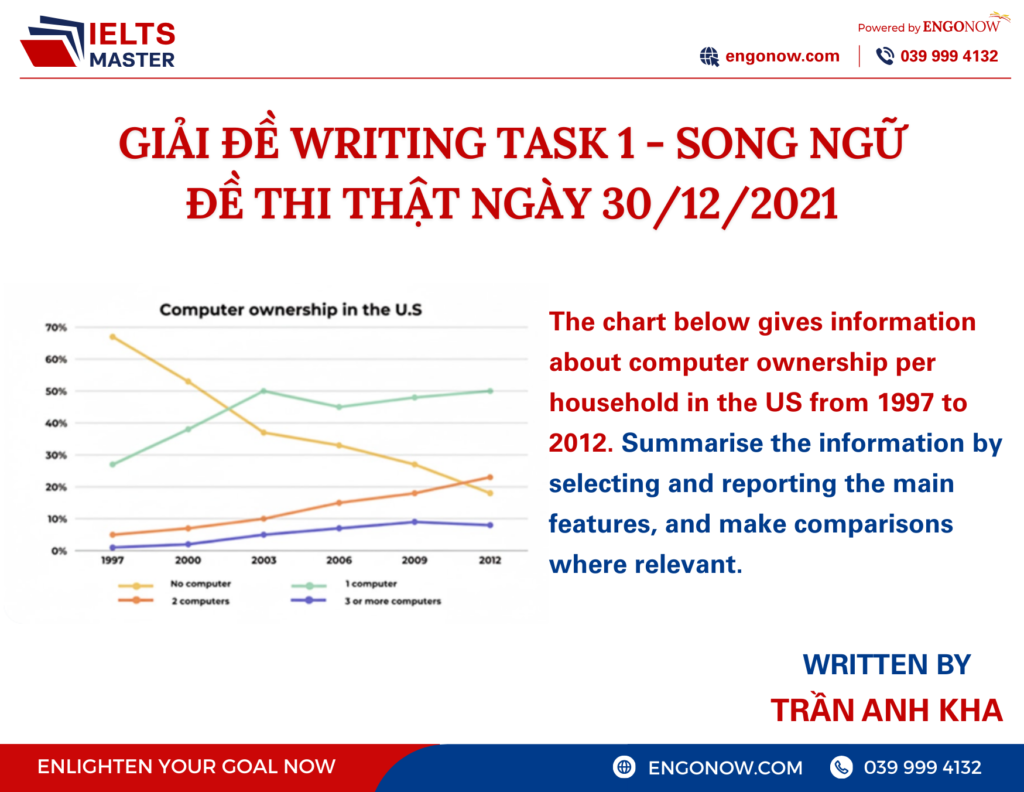 IELTS MASTER

Powered by ENGONOW

engonow.com | 039 999 4132

GIẢI ĐỀ WRITING TASK 1 - SONG NGỮ
ĐỀ THI THẬT NGÀY 30/12/2021

Computer ownership in the U.S

70%
60%
50%
40%
30%
20%
10%
0%

1997 2000 2003 2006 2009 2012

No computer
1 computer
2 computers
3 or more computers

The chart below gives information about computer ownership per household in the US from 1997 to 2012. Summarise the information by selecting and reporting the main features, and make comparisons where relevant.

WRITTEN BY
TRẦN ANH KHA

ENLIGHTEN YOUR GOAL NOW

ENGONOW.COM

039 999 4132